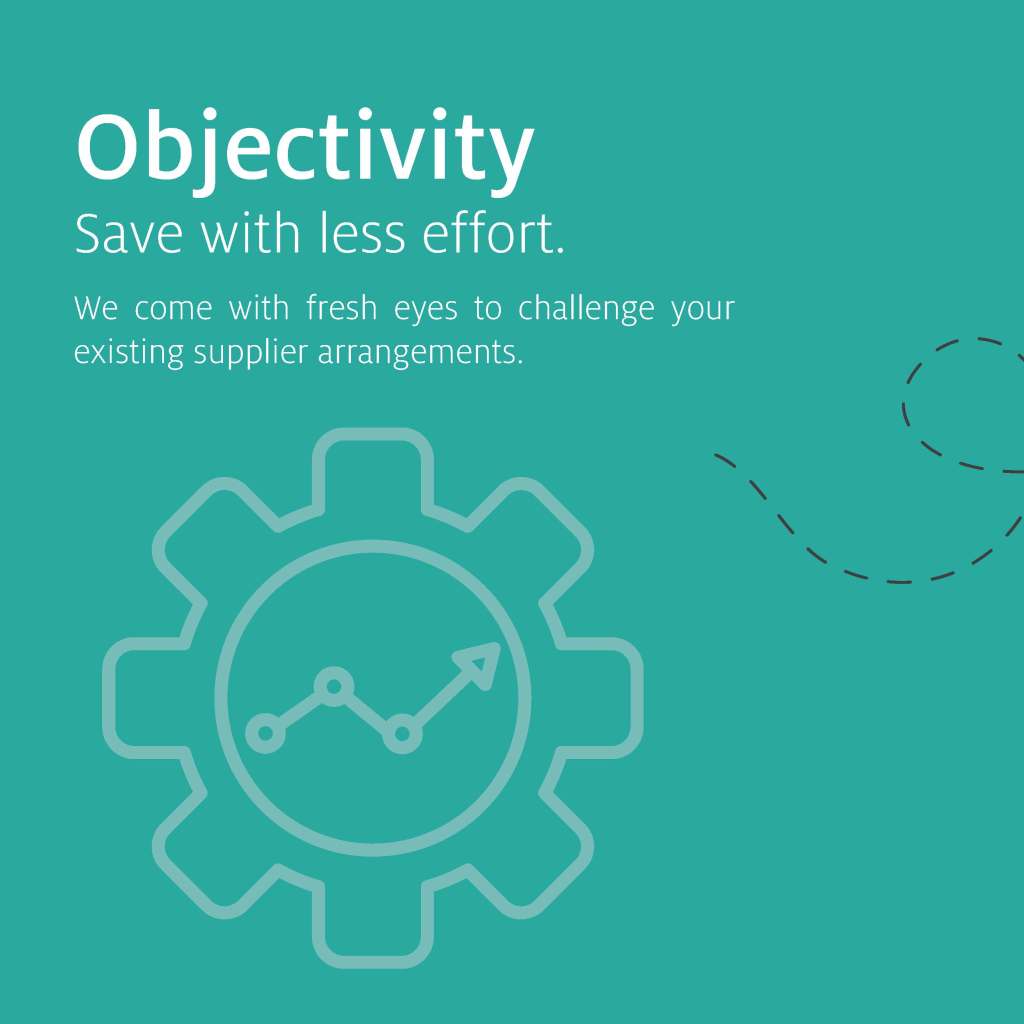 Objectivity
Save with less effort.

We come with fresh eyes to challenge your existing supplier arrangements.